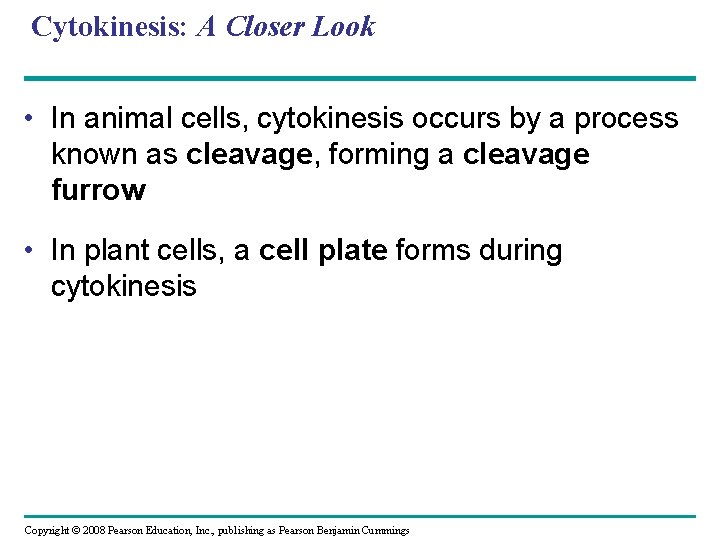 Cytokinesis: A Closer Look

• In animal cells, cytokinesis occurs by a process known as cleavage, forming a cleavage furrow

• In plant cells, a cell plate forms during cytokinesis

Copyright © 2008 Pearson Education, Inc., publishing as Pearson Benjamin Cummings